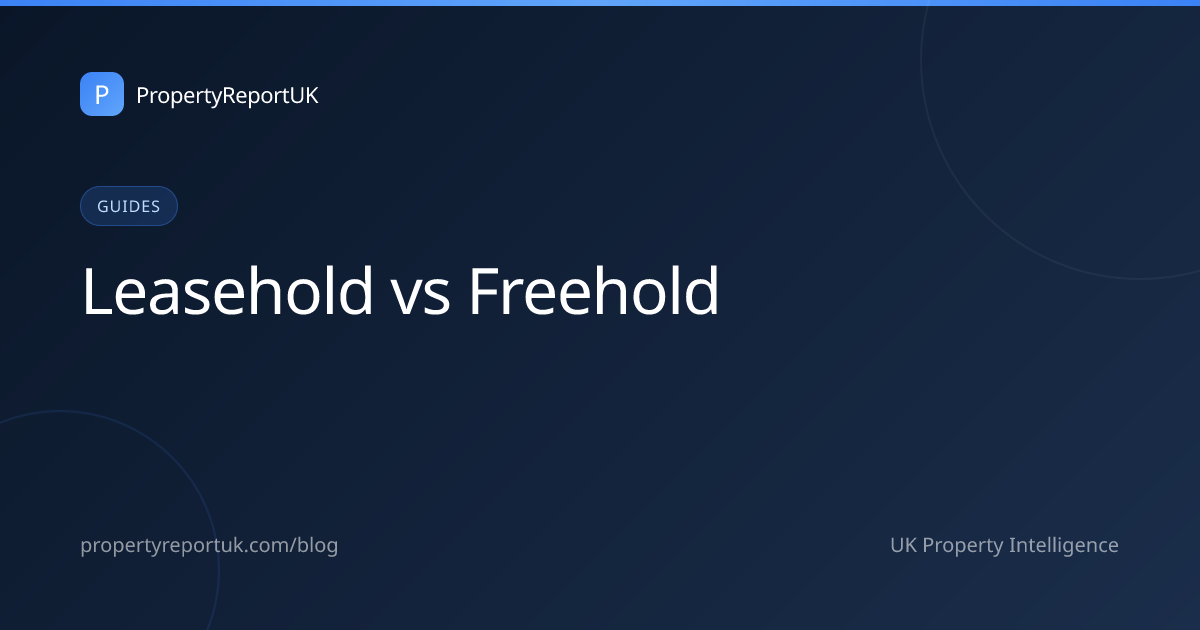 P PropertyReportUK

GUIDES

Leasehold vs Freehold

propertyreportuk.com/blog

UK Property Intelligence